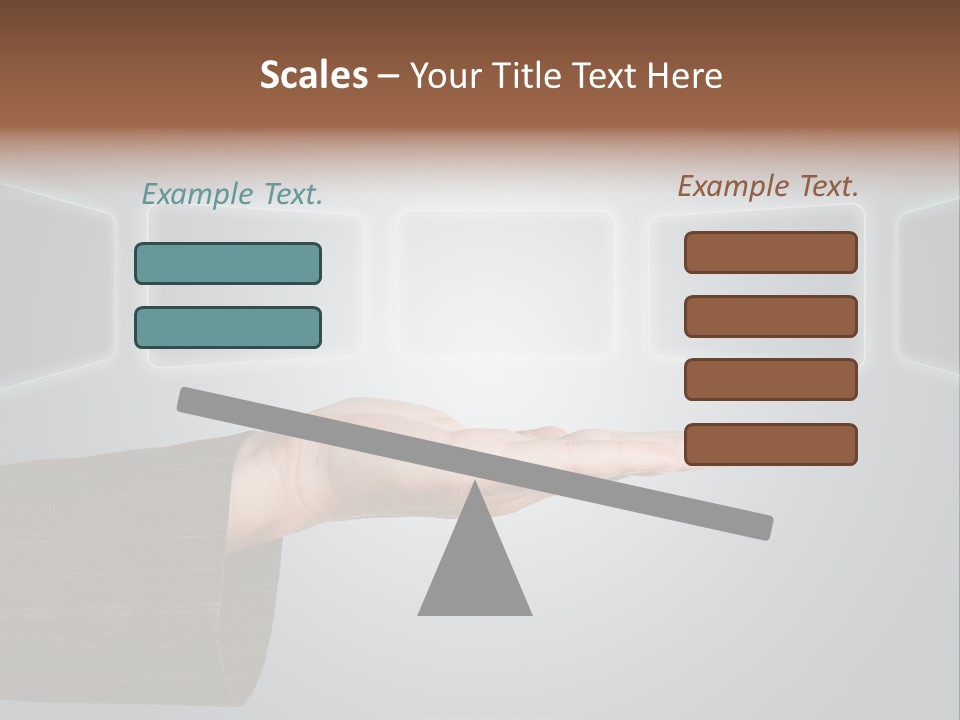 Scales – Your Title Text Here

Example Text.

Example Text.